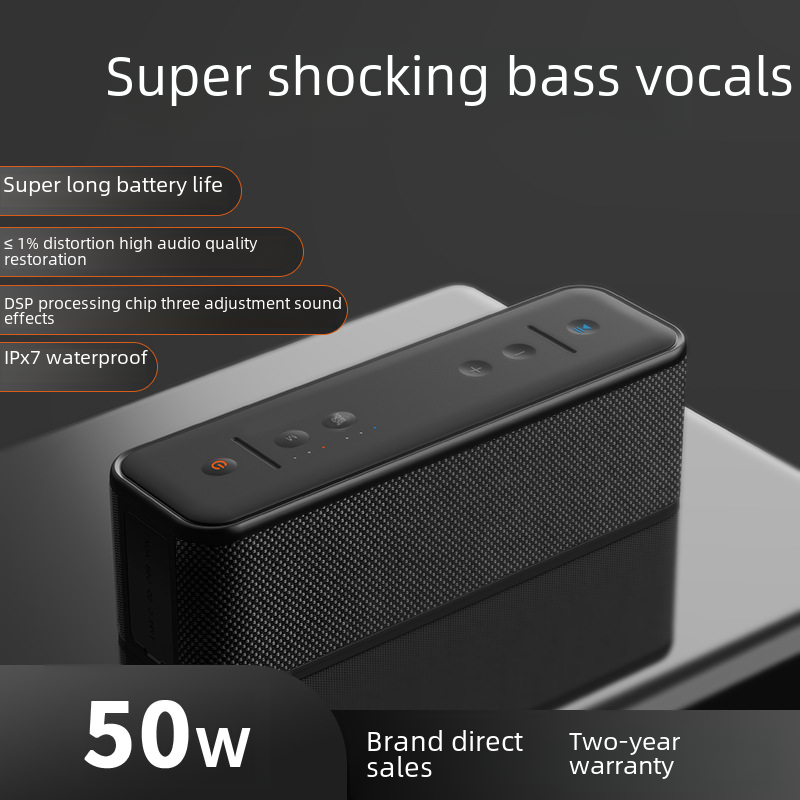 Super shocking bass vocals

Super long battery life

≤ 1% distortion high audio quality restoration

DSP processing chip three adjustment sound effects

IPx7 waterproof

50w

Brand direct sales

Two-year warranty